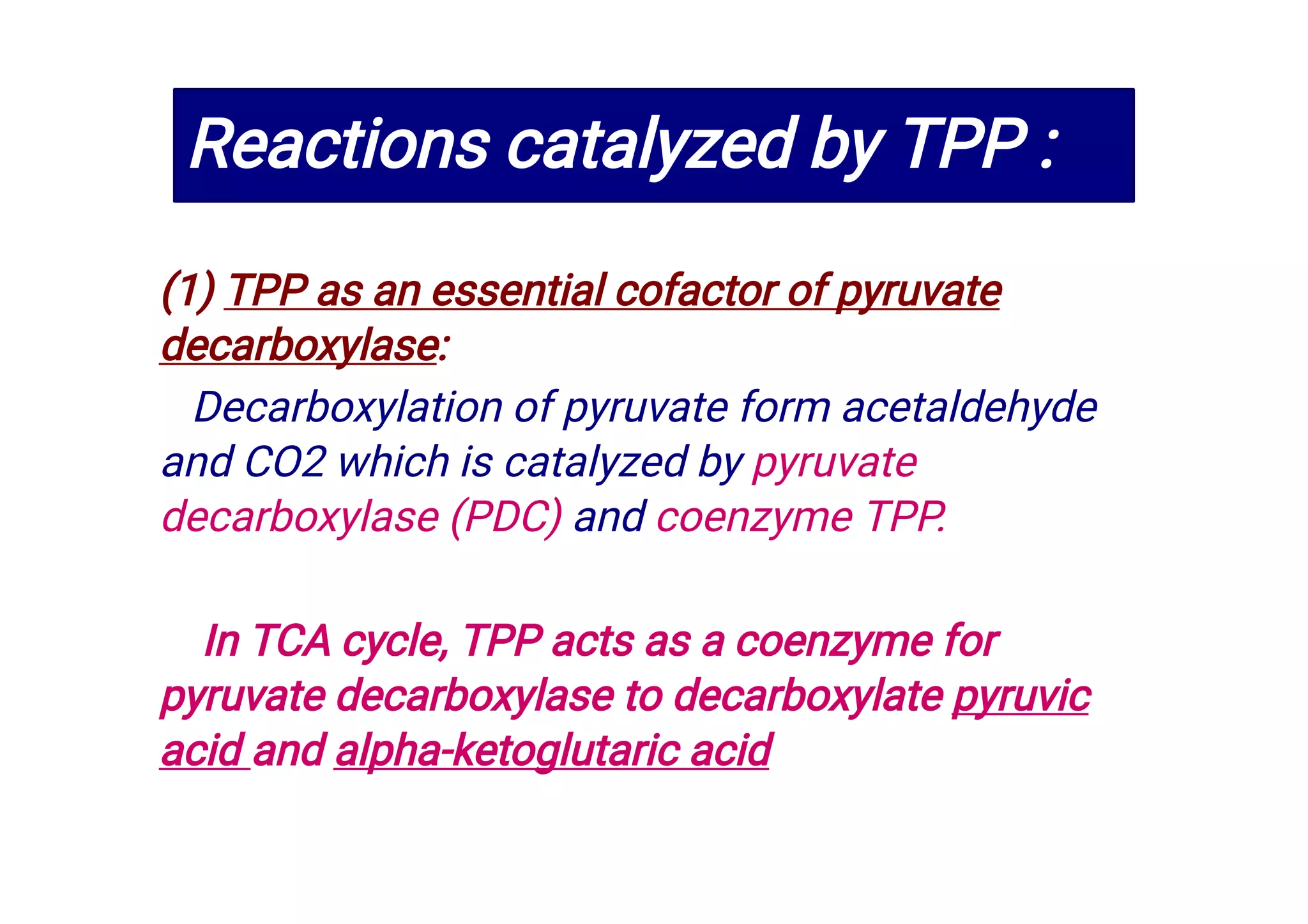 Reactions catalyzed by TPP :

(1) TPP as an essential cofactor of pyruvate decarboxylase:

Decarboxylation of pyruvate form acetaldehyde and CO2 which is catalyzed by pyruvate decarboxylase (PDC) and coenzyme TPP.

In TCA cycle, TPP acts as a coenzyme for pyruvate decarboxylase to decarboxylate pyruvic acid and alpha-ketoglutaric acid